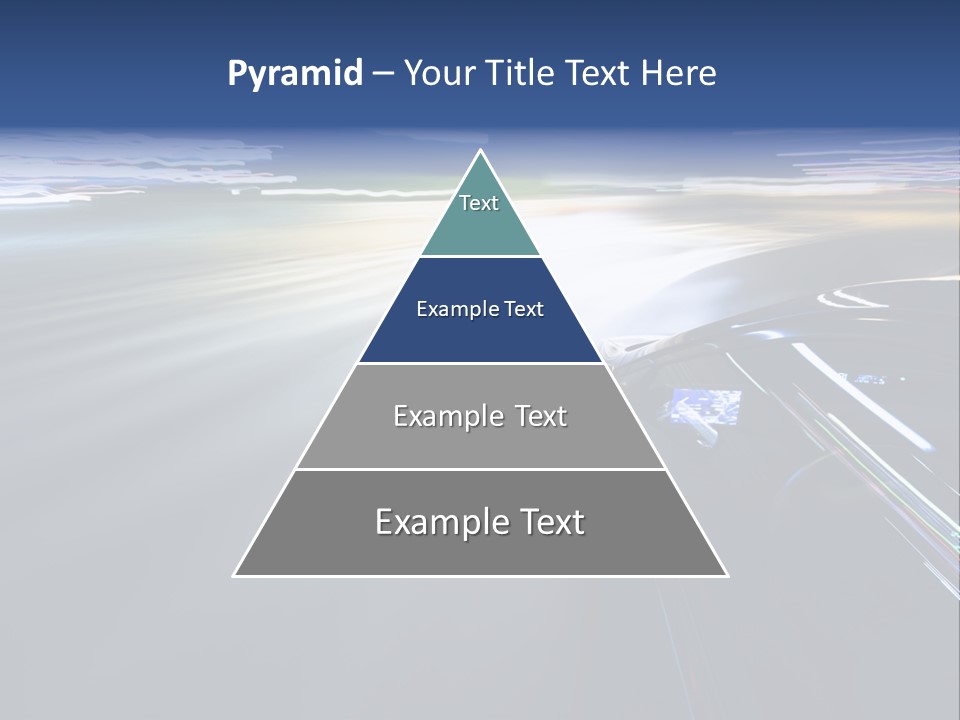 Pyramid – Your Title Text Here

Text

Example Text

Example Text

Example Text